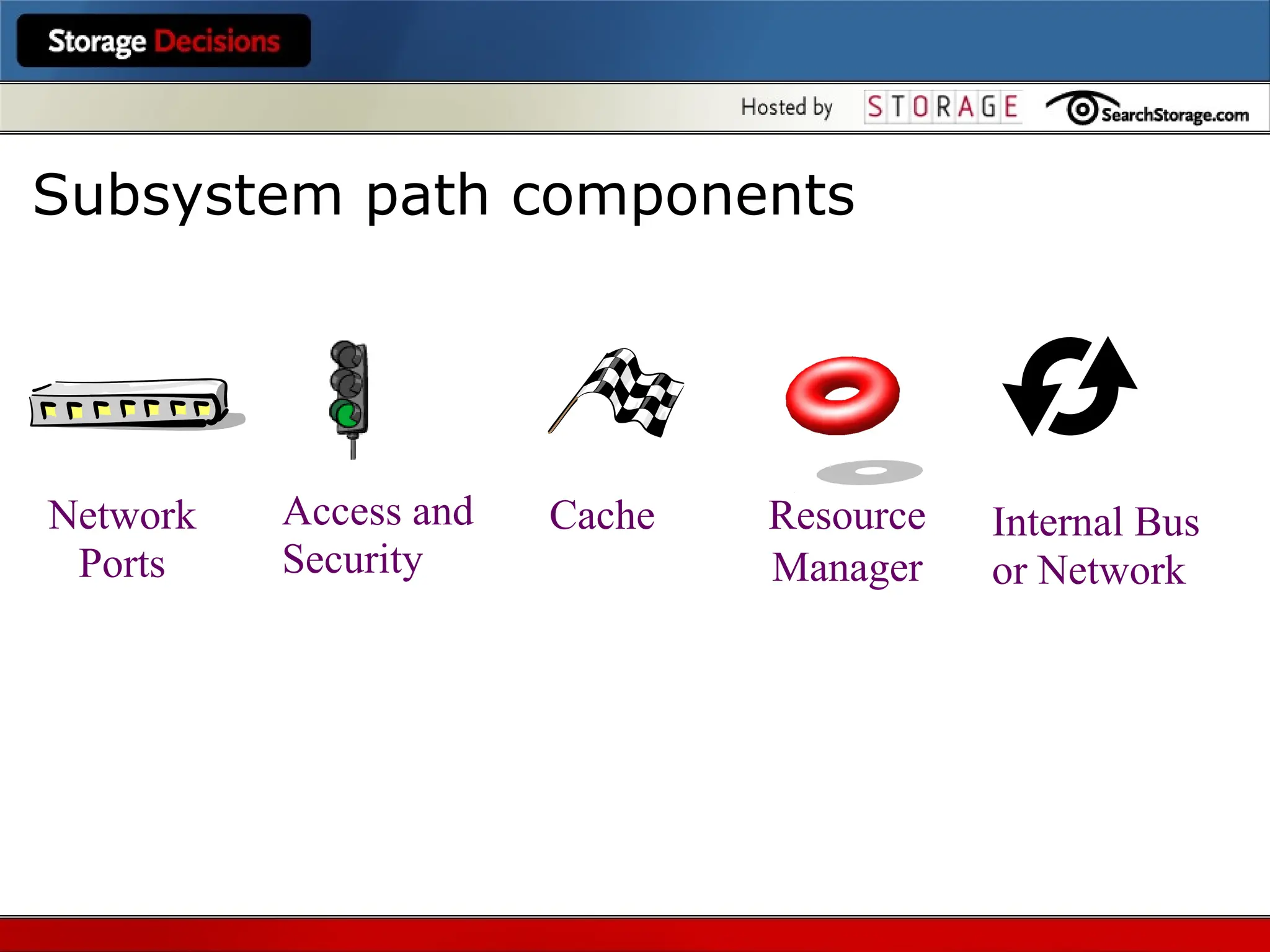 Storage Decisions

Hosted by STORAGE SearchStorage.com

Subsystem path components

Network Ports

Access and Security

Cache

Resource Manager

Internal Bus or Network